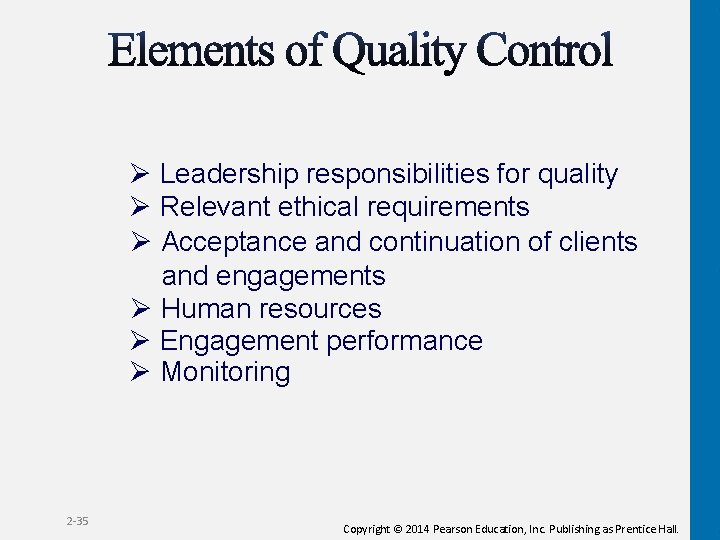 Elements of Quality Control

➢ Leadership responsibilities for quality
➢ Relevant ethical requirements
➢ Acceptance and continuation of clients and engagements
➢ Human resources
➢ Engagement performance
➢ Monitoring

2-35

Copyright © 2014 Pearson Education, Inc. Publishing as Prentice Hall.